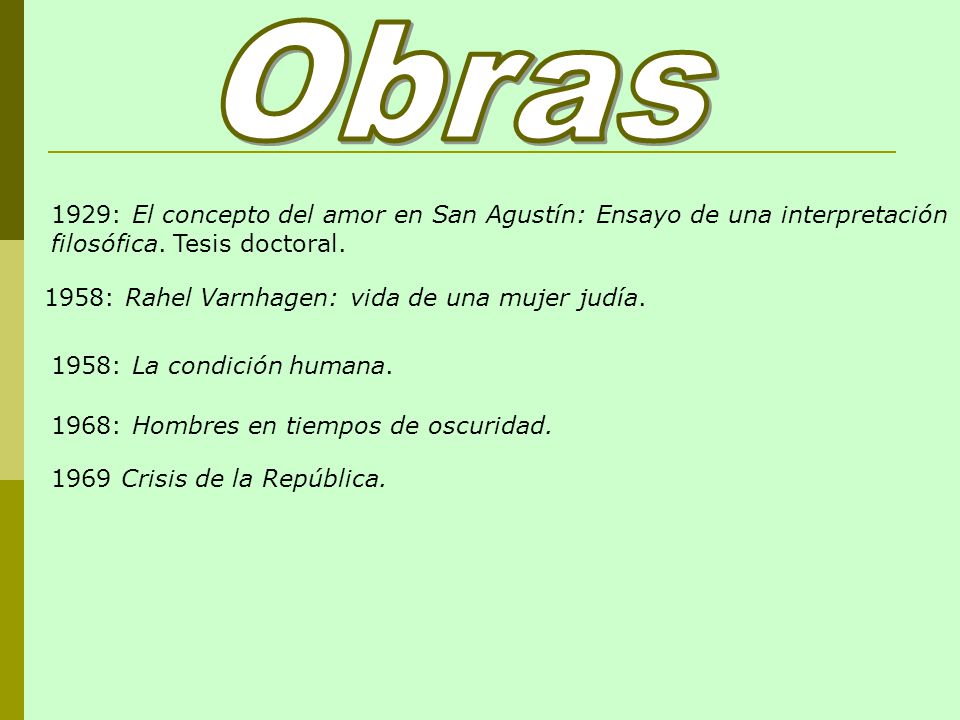 Obras

1929: El concepto del amor en San Agustín: Ensayo de una interpretación filosófica. Tesis doctoral.

1958: Rahel Varnhagen: vida de una mujer judía.

1958: La condición humana.

1968: Hombres en tiempos de oscuridad.

1969 Crisis de la República.